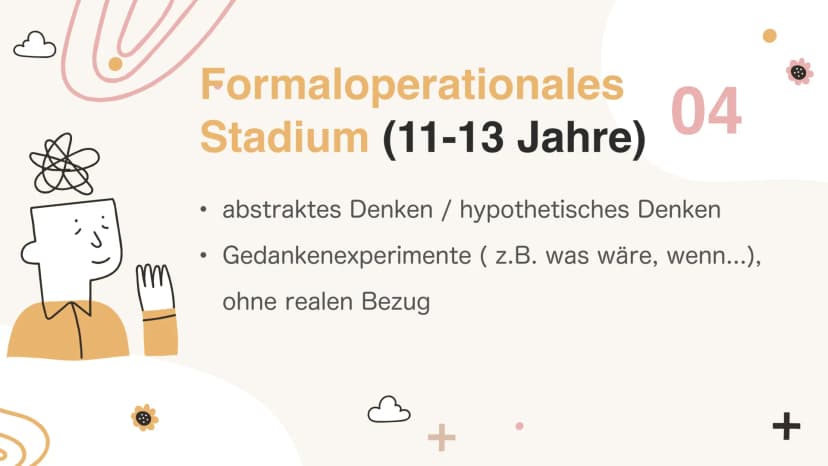 Formaloperationales Stadium (11-13 Jahre)

04

• abstraktes Denken / hypothetisches Denken
• Gedankenexperimente ( z.B. was wäre, wenn...), ohne realen Bezug